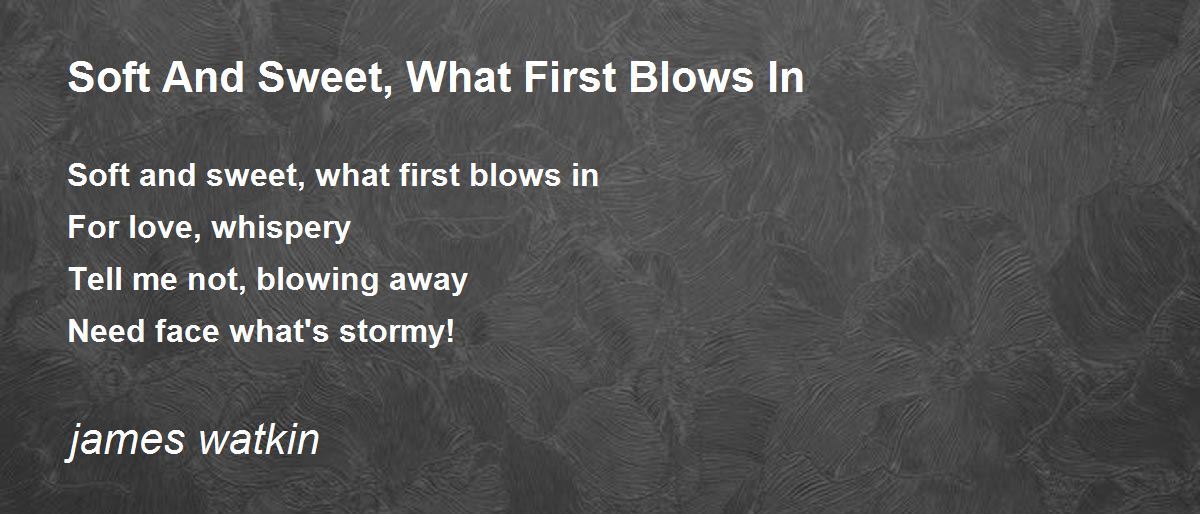 Soft And Sweet, What First Blows In

Soft and sweet, what first blows in
For love, whispery
Tell me not, blowing away
Need face what's stormy!

james watkin